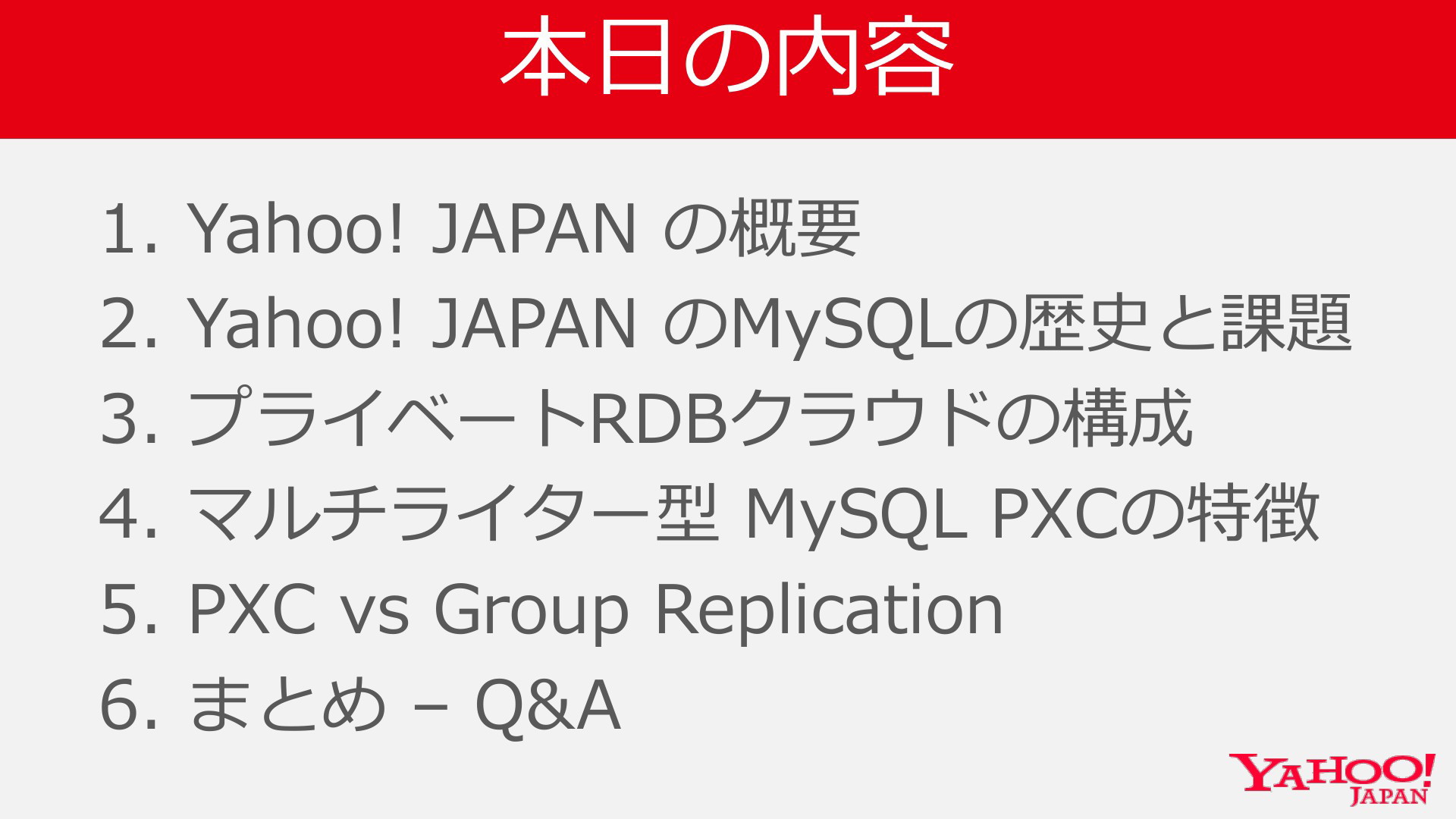 本日の内容

1. Yahoo! JAPAN の概要
2. Yahoo! JAPAN のMySQLの歴史と課題
3. プライベートRDBクラウドの構成
4. マルチライター型 MySQL PXCの特徴
5. PXC vs Group Replication
6. まとめ – Q&A

YAHOO! JAPAN